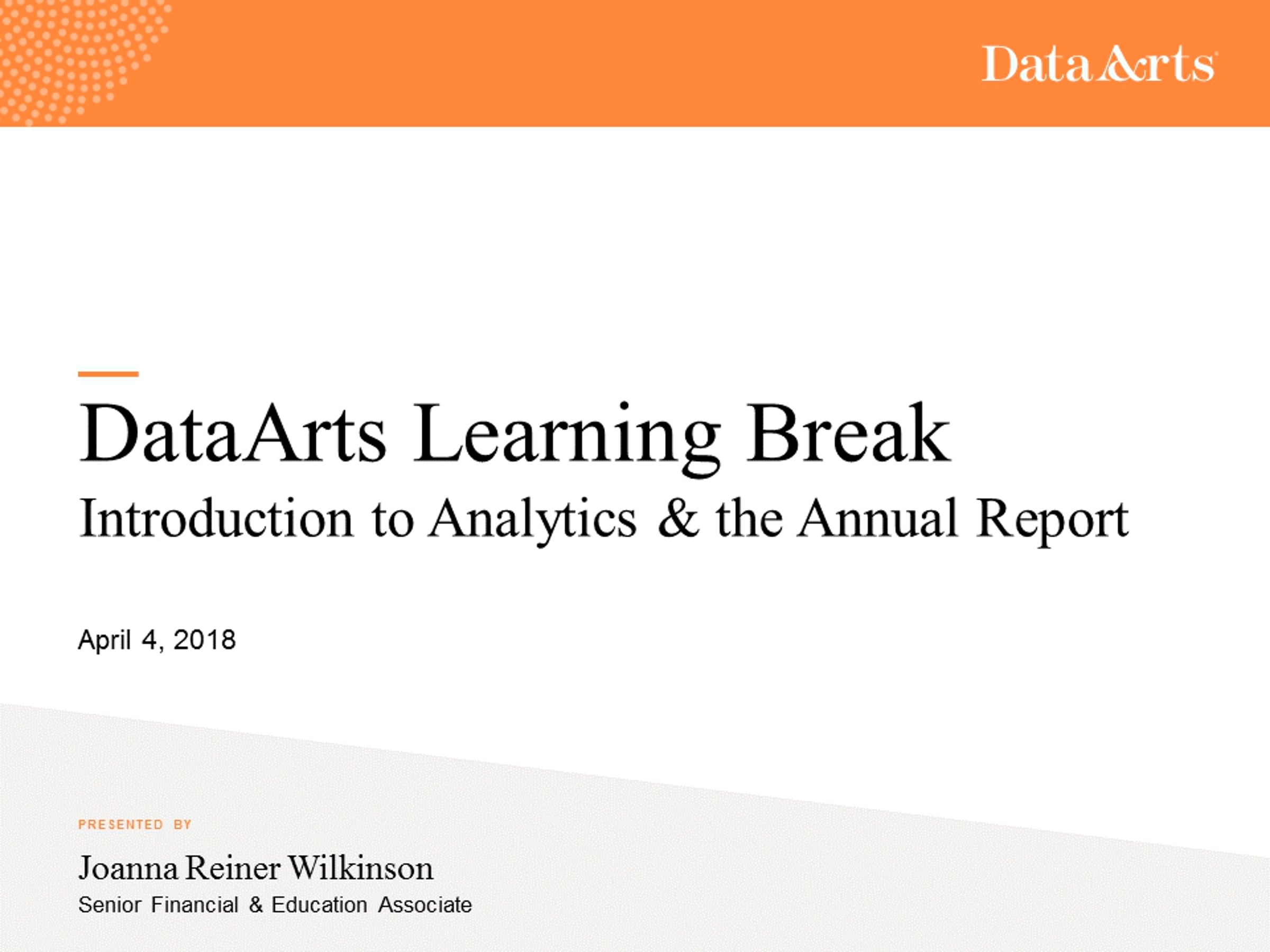 DataArts

DataArts Learning Break

Introduction to Analytics & the Annual Report

April 4, 2018

PRESENTED BY

Joanna Reiner Wilkinson

Senior Financial & Education Associate